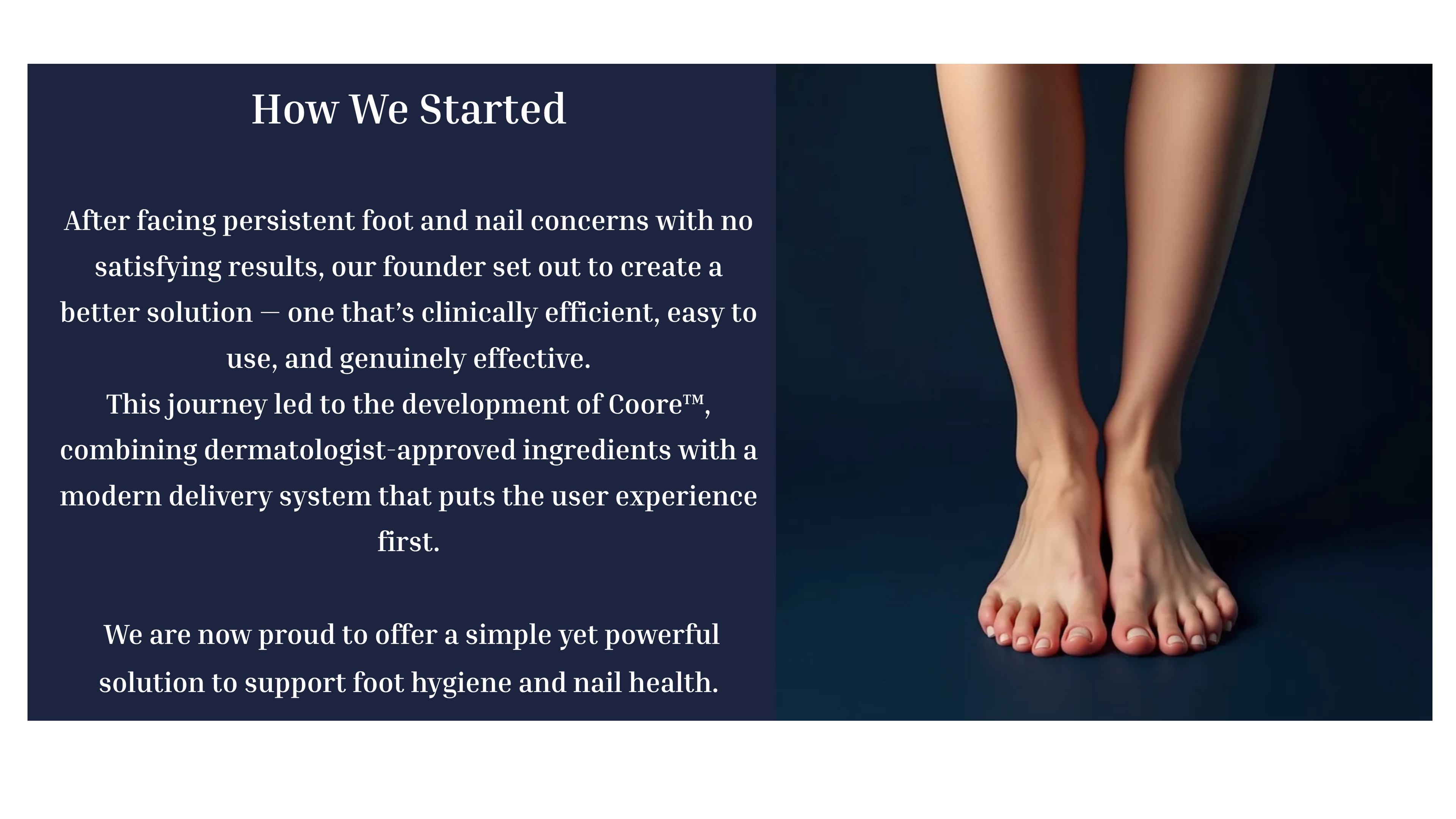 How We Started

After facing persistent foot and nail concerns with no satisfying results, our founder set out to create a better solution — one that's clinically efficient, easy to use, and genuinely effective.
This journey led to the development of Coore™, combining dermatologist-approved ingredients with a modern delivery system that puts the user experience first.

We are now proud to offer a simple yet powerful solution to support foot hygiene and nail health.